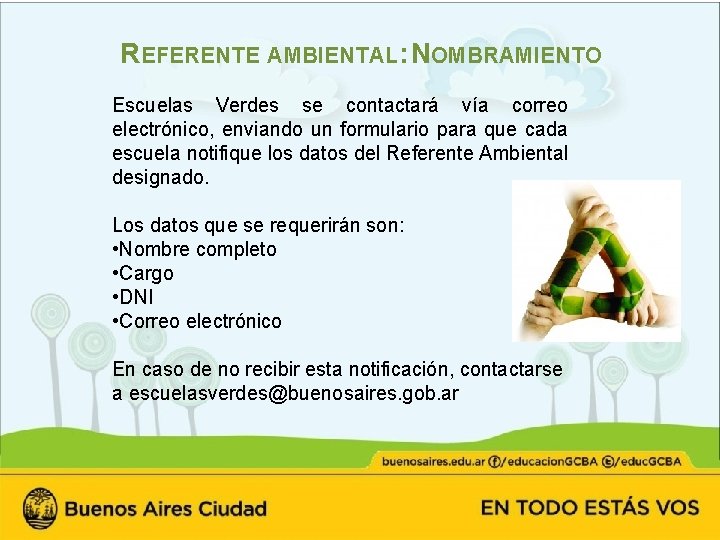 REFERENTE AMBIENTAL: NOMBRAMIENTO

Escuelas Verdes se contactará vía correo electrónico, enviando un formulario para que cada escuela notifique los datos del Referente Ambiental designado.

Los datos que se requerirán son:
•Nombre completo
•Cargo
•DNI
•Correo electrónico

En caso de no recibir esta notificación, contactarse a escuelasverdes@buenosaires.gob.ar

buenosaires.edu.ar /educacionGCBA /educGCBA

Buenos Aires Ciudad

EN TODO ESTÁS VOS